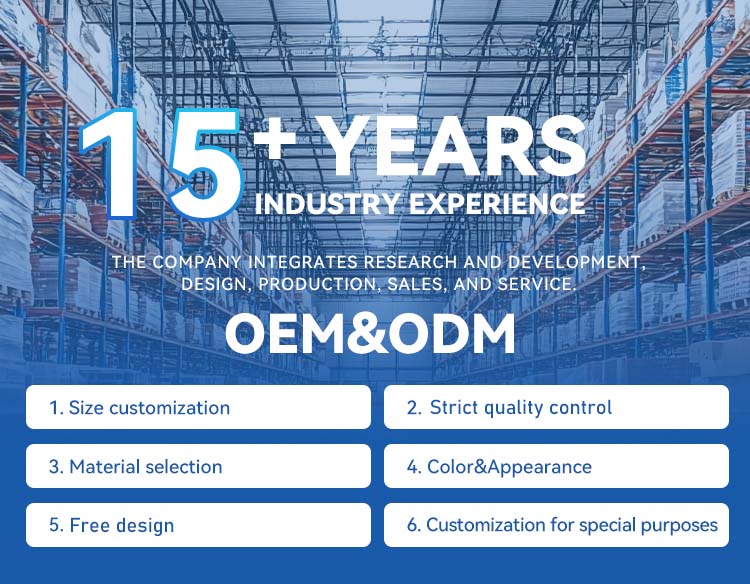 15+ YEARS
INDUSTRY EXPERIENCE

THE COMPANY INTEGRATES RESEARCH AND DEVELOPMENT, DESIGN, PRODUCTION, SALES, AND SERVICE.

OEM&ODM

1. Size customization

2. Strict quality control

3. Material selection

4. Color&Appearance

5. Free design

6. Customization for special purposes